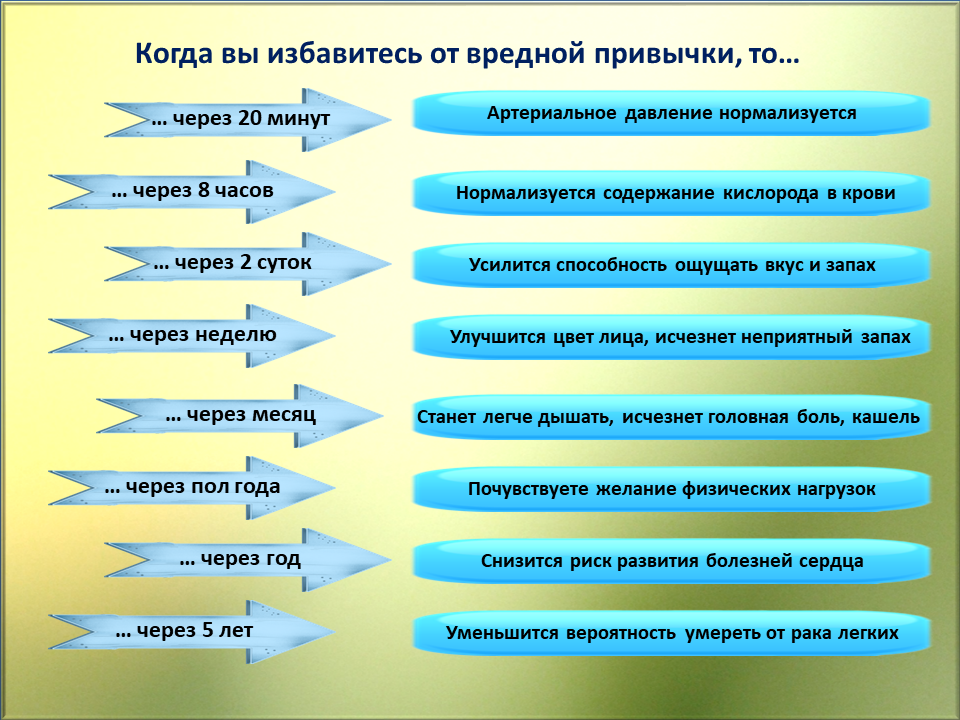 Когда вы избавитесь от вредной привычки, то…

… через 20 минут

Артериальное давление нормализуется

… через 8 часов

Нормализуется содержание кислорода в крови

… через 2 суток

Усилится способность ощущать вкус и запах

… через неделю

Улучшится цвет лица, исчезнет неприятный запах

… через месяц

Станет легче дышать, исчезнет головная боль, кашель

… через пол года

Почувствуете желание физических нагрузок

… через год

Снизится риск развития болезней сердца

… через 5 лет

Уменьшится вероятность умереть от рака легких